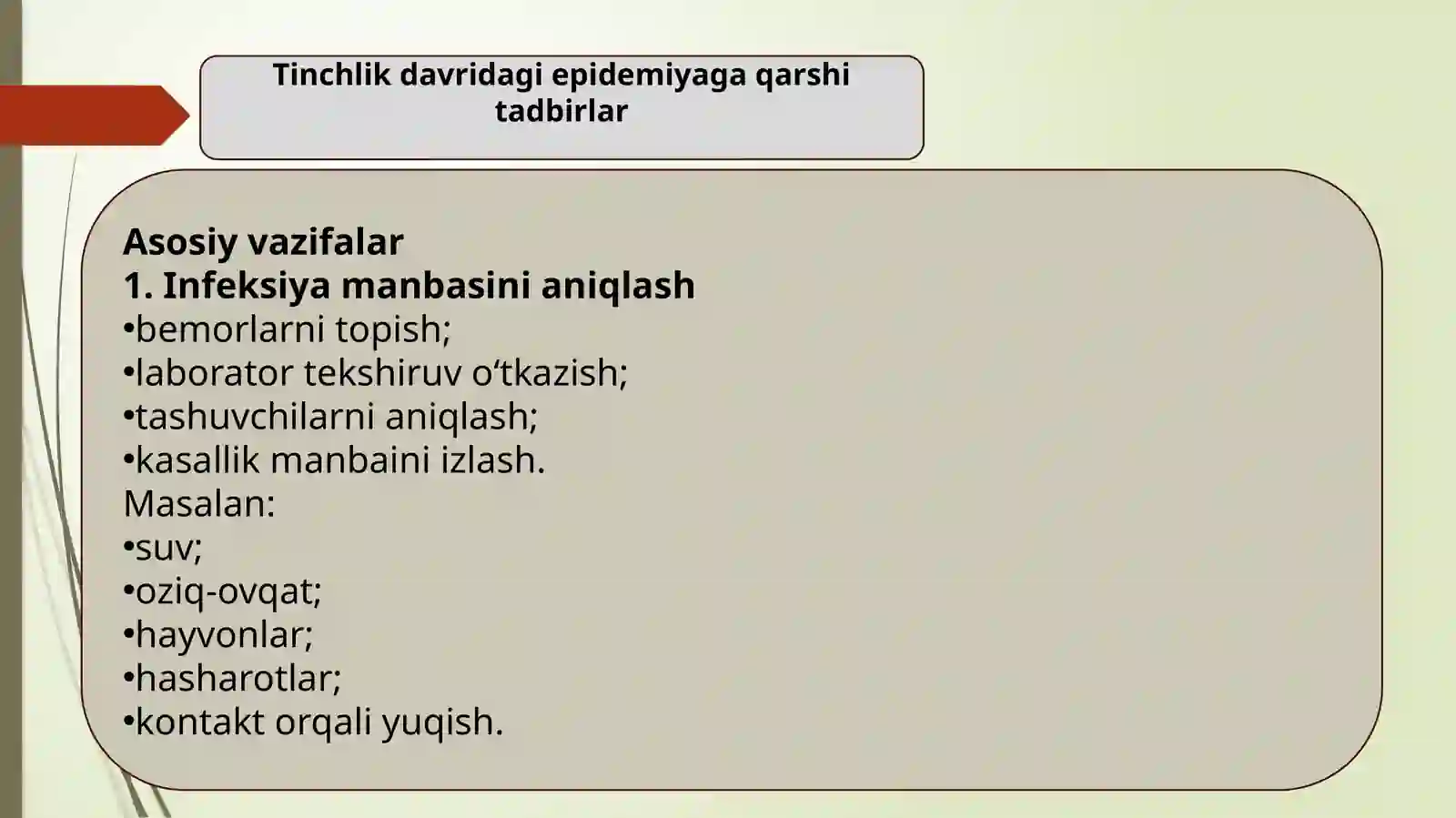 Tinchlik davridagi epidemiyaga qarshi tadbirlar

Asosiy vazifalar
1. Infeksiya manbasini aniqlash
•bemorlarni topish;
•laborator tekshiruv o‘tkazish;
•tashuvchilarni aniqlash;
•kasallik manbaini izlash.
Masalan:
•suv;
•oziq-ovqat;
•hayvonlar;
•hasharotlar;
•kontakt orqali yuqish.